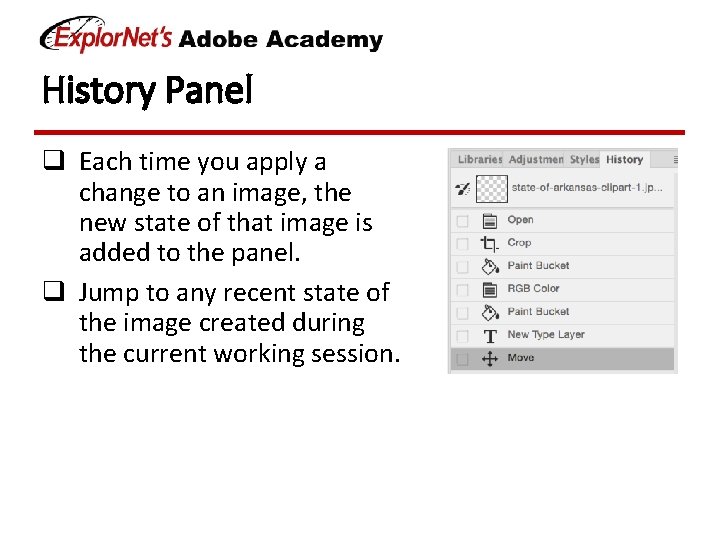 ExplorNet's Adobe Academy

History Panel

❑ Each time you apply a change to an image, the new state of that image is added to the panel.

❑ Jump to any recent state of the image created during the current working session.

Libraries Adjustmen Styles History

state-of-arkansas-clipart-1.jp...

Open
Crop
Paint Bucket
RGB Color
Paint Bucket
New Type Layer
Move